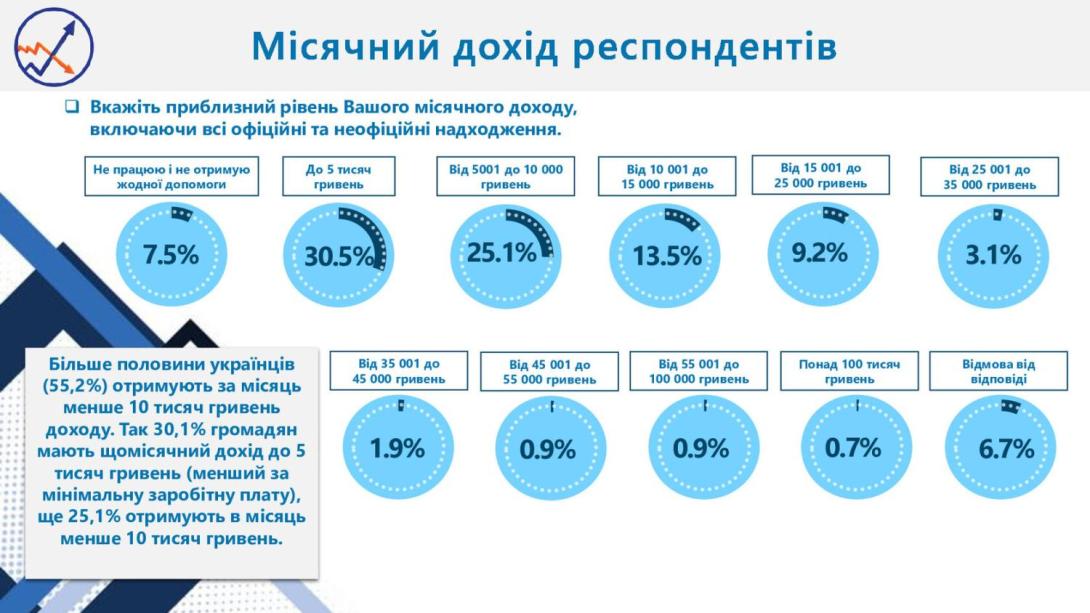 Місячний дохід респондентів

Вкажіть приблизний рівень Вашого місячного доходу, включаючи всі офіційні та неофіційні надходження.

Не працюю і не отримую жодної допомоги
7.5%

До 5 тисяч гривень
30.5%

Від 5001 до 10 000 гривень
25.1%

Від 10 001 до 15 000 гривень
13.5%

Від 15 001 до 25 000 гривень
9.2%

Від 25 001 до 35 000 гривень
3.1%

Більше половини українців (55,2%) отримують за місяць менше 10 тисяч гривень доходу. Так 30,1% громадян мають щомісячний дохід до 5 тисяч гривень (менший за мінімальну заробітну плату), ще 25,1% отримують в місяць менше 10 тисяч гривень.

Від 35 001 до 45 000 гривень
1.9%

Від 45 001 до 55 000 гривень
0.9%

Від 55 001 до 100 000 гривень
0.9%

Понад 100 тисяч гривень
0.7%

Відмова від відповіді
6.7%